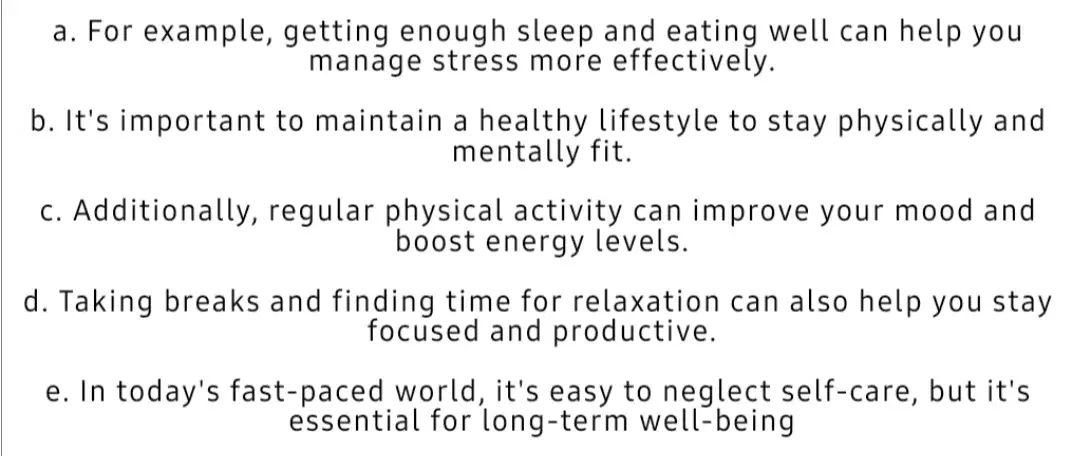 a. For example, getting enough sleep and eating well can help you manage stress more effectively.

b. It's important to maintain a healthy lifestyle to stay physically and mentally fit.

c. Additionally, regular physical activity can improve your mood and boost energy levels.

d. Taking breaks and finding time for relaxation can also help you stay focused and productive.

e. In today's fast-paced world, it's easy to neglect self-care, but it's essential for long-term well-being